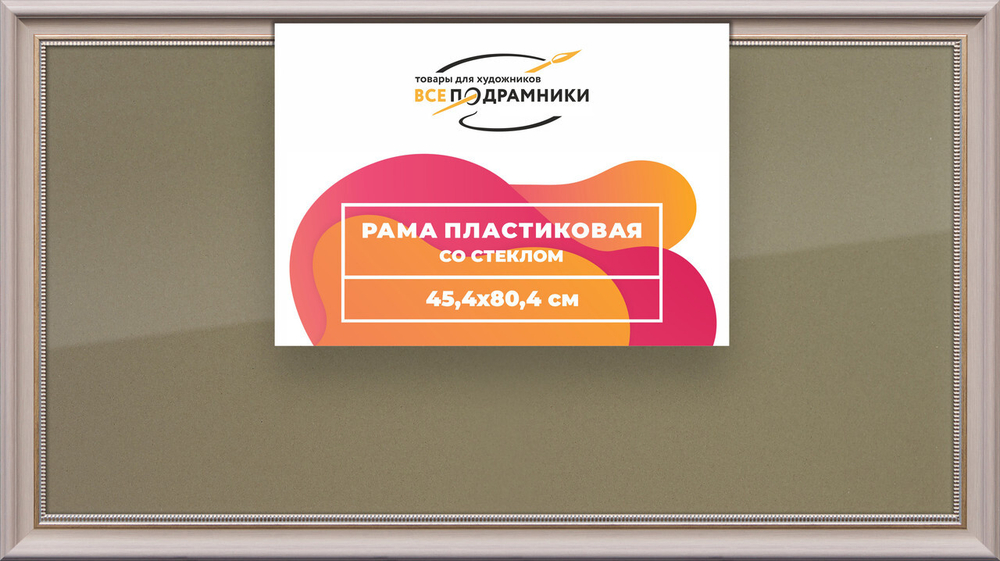 товары для художников
ВСЕ ПОДРАМНИКИ

РАМА ПЛАСТИКОВАЯ
СО СТЕКЛОМ

45,4x80,4 см